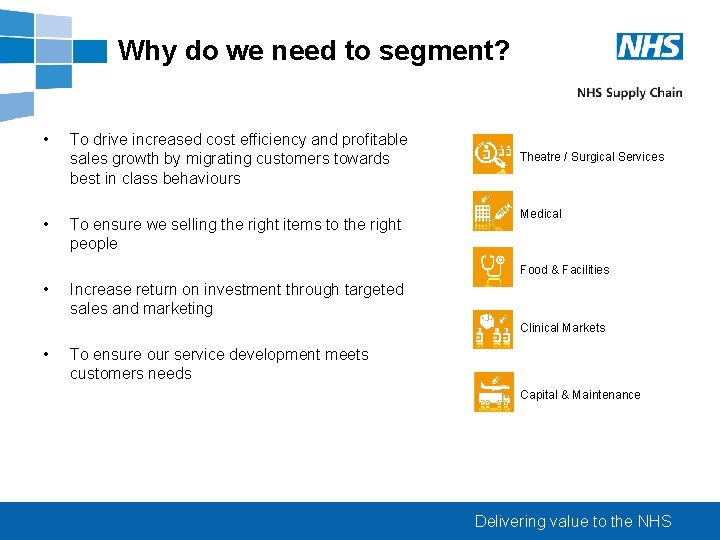 Why do we need to segment?

NHS

NHS Supply Chain

• To drive increased cost efficiency and profitable sales growth by migrating customers towards best in class behaviours

• To ensure we selling the right items to the right people

• Increase return on investment through targeted sales and marketing

• To ensure our service development meets customers needs

Theatre / Surgical Services

Medical

Food & Facilities

Clinical Markets

Capital & Maintenance

Delivering value to the NHS